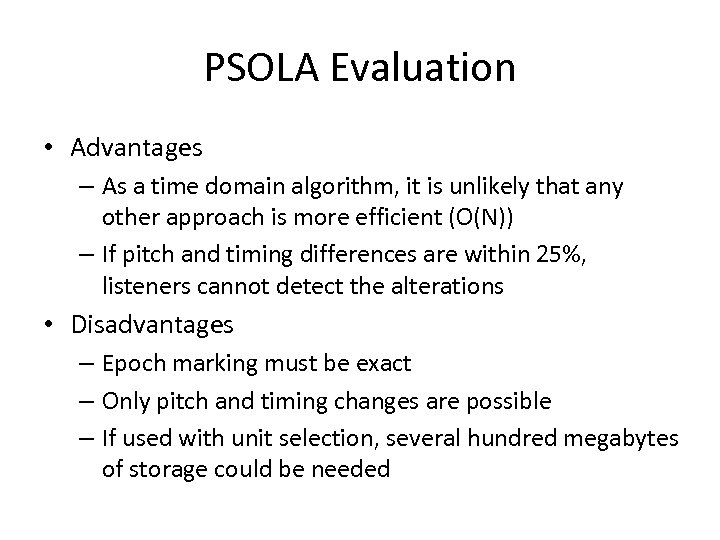 PSOLA Evaluation

• Advantages
  – As a time domain algorithm, it is unlikely that any other approach is more efficient (O(N))
  – If pitch and timing differences are within 25%, listeners cannot detect the alterations
• Disadvantages
  – Epoch marking must be exact
  – Only pitch and timing changes are possible
  – If used with unit selection, several hundred megabytes of storage could be needed